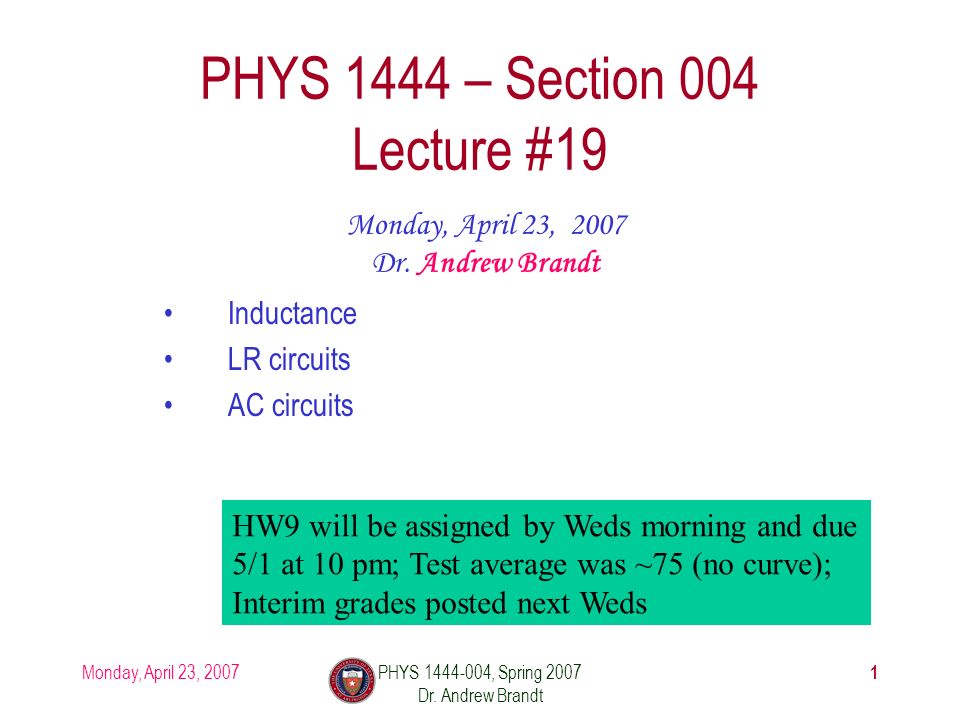 PHYS 1444 – Section 004
Lecture #19

Monday, April 23, 2007
Dr. Andrew Brandt

• Inductance
• LR circuits
• AC circuits

HW9 will be assigned by Weds morning and due 5/1 at 10 pm; Test average was ~75 (no curve); Interim grades posted next Weds

Monday, April 23, 2007
PHYS 1444-004, Spring 2007
Dr. Andrew Brandt
1